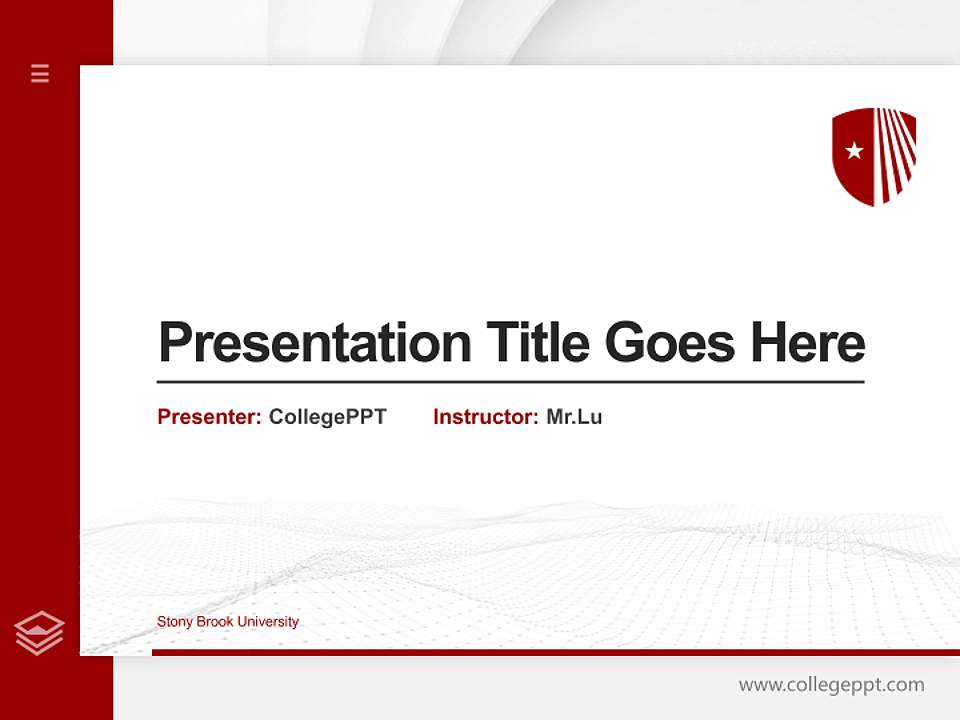 Presentation Title Goes Here

Presenter: CollegePPT Instructor: Mr.Lu

Stony Brook University

www.collegeppt.com